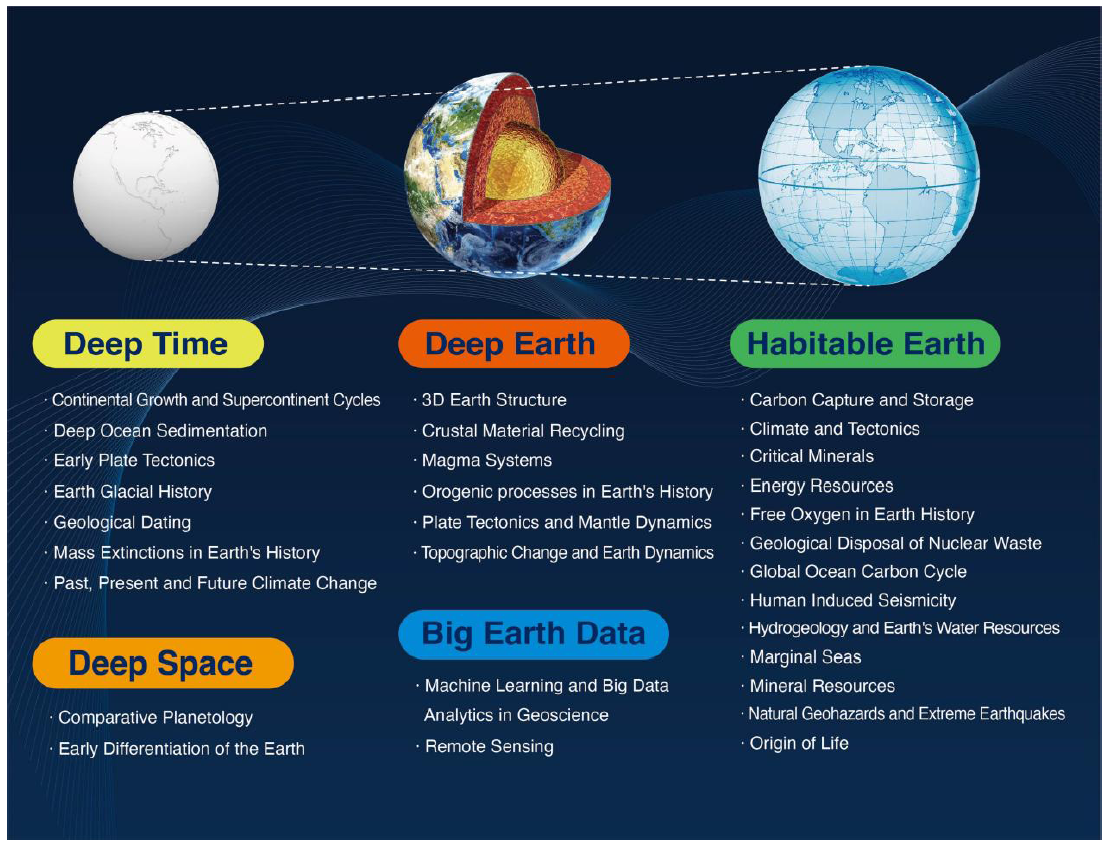 Deep Time

· Continental Growth and Supercontinent Cycles
· Deep Ocean Sedimentation
· Early Plate Tectonics
· Earth Glacial History
· Geological Dating
· Mass Extinctions in Earth's History
· Past, Present and Future Climate Change

Deep Space

· Comparative Planetology
· Early Differentiation of the Earth

Deep Earth

· 3D Earth Structure
· Crustal Material Recycling
· Magma Systems
· Orogenic processes in Earth's History
· Plate Tectonics and Mantle Dynamics
· Topographic Change and Earth Dynamics

Big Earth Data

· Machine Learning and Big Data Analytics in Geoscience
· Remote Sensing

Habitable Earth

· Carbon Capture and Storage
· Climate and Tectonics
· Critical Minerals
· Energy Resources
· Free Oxygen in Earth History
· Geological Disposal of Nuclear Waste
· Global Ocean Carbon Cycle
· Human Induced Seismicity
· Hydrogeology and Earth's Water Resources
· Marginal Seas
· Mineral Resources
· Natural Geohazards and Extreme Earthquakes
· Origin of Life